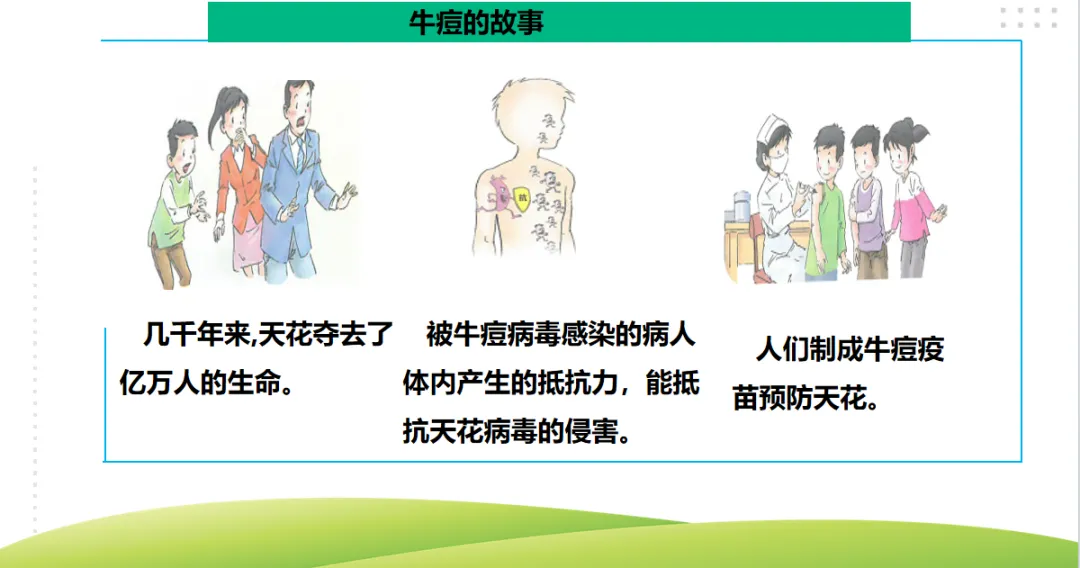 牛痘的故事

几千年来,天花夺去了亿万人的生命。

被牛痘病毒感染的病人体内产生的抵抗力，能抵抗天花病毒的侵害。

人们制成牛痘疫苗预防天花。